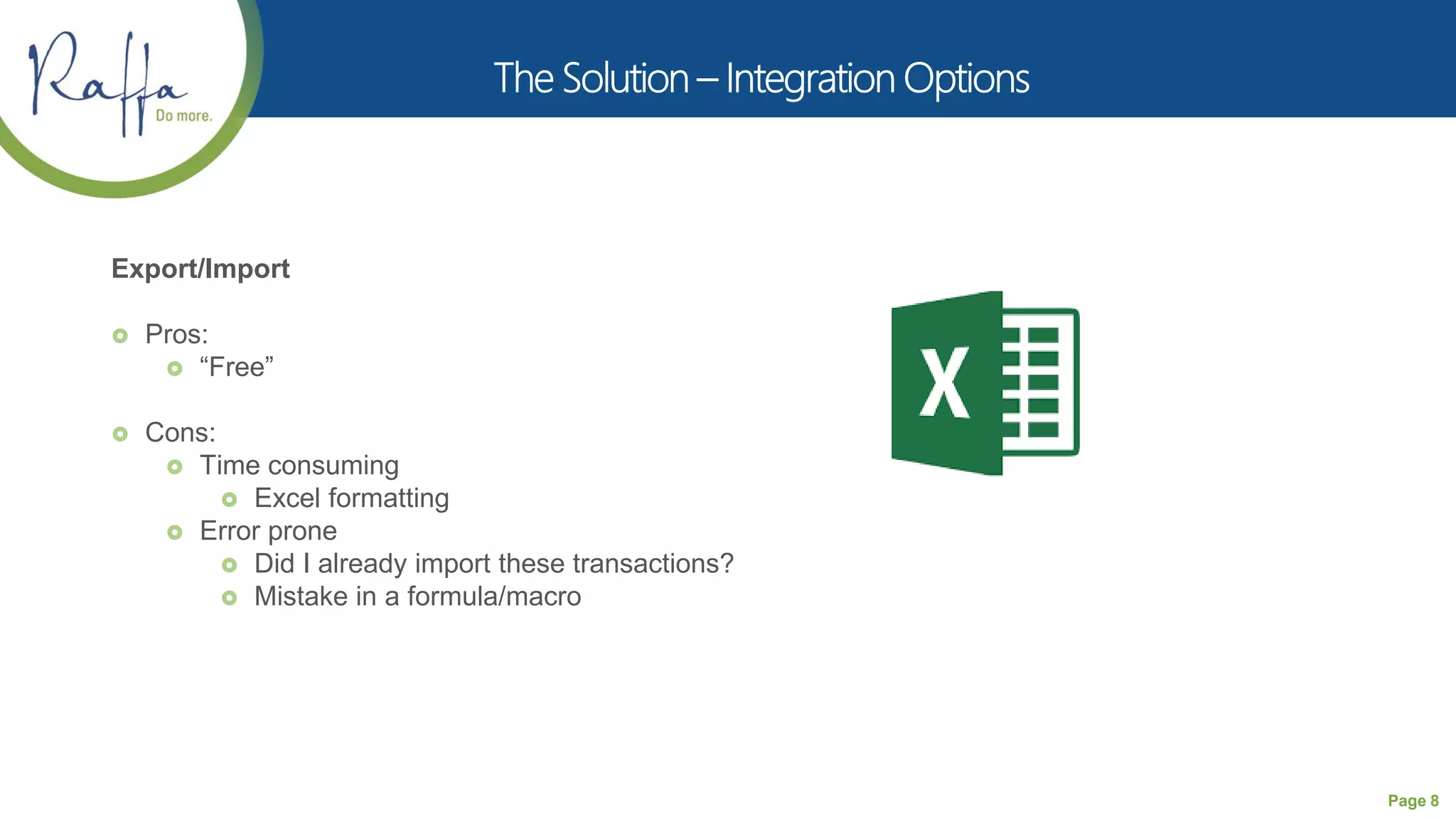 Raffa
Do more.

The Solution – Integration Options

Export/Import

Pros:
“Free”

Cons:
Time consuming
Excel formatting
Error prone
Did I already import these transactions?
Mistake in a formula/macro

X

Page 8